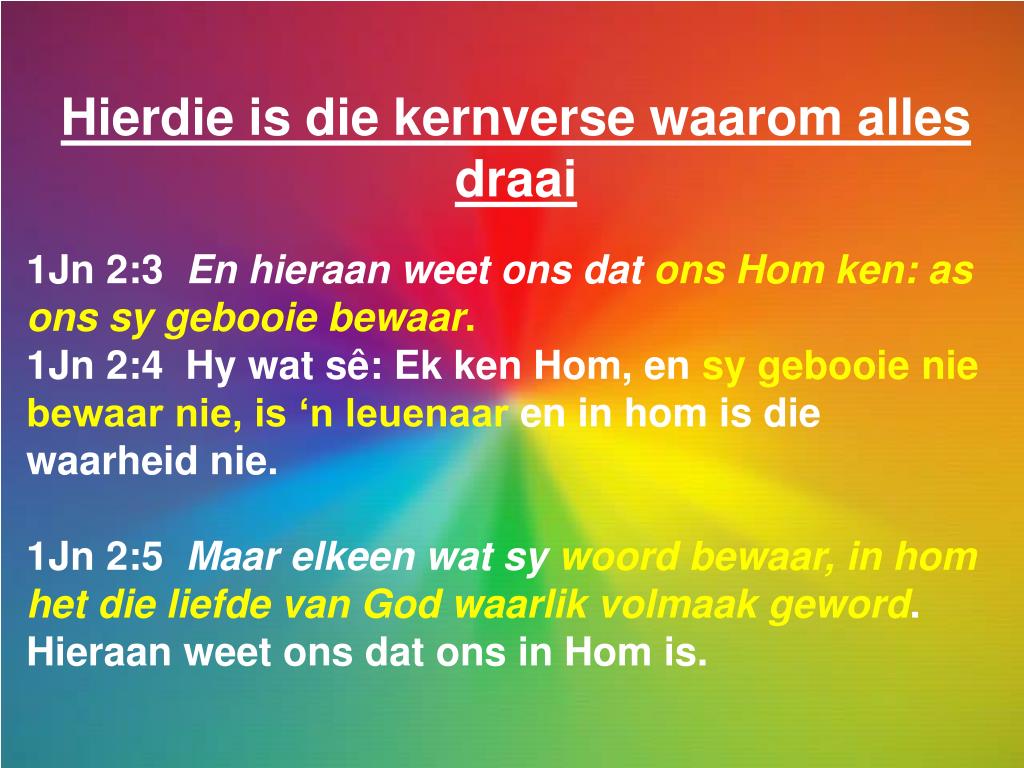 Hierdie is die kernverse waarom alles draai

1Jn 2:3 En hieraan weet ons dat ons Hom ken: as ons sy gebooie bewaar.
1Jn 2:4 Hy wat sê: Ek ken Hom, en sy gebooie nie bewaar nie, is ‘n leuenaar en in hom is die waarheid nie.

1Jn 2:5 Maar elkeen wat sy woord bewaar, in hom het die liefde van God waarlik volmaak geword. Hieraan weet ons dat ons in Hom is.